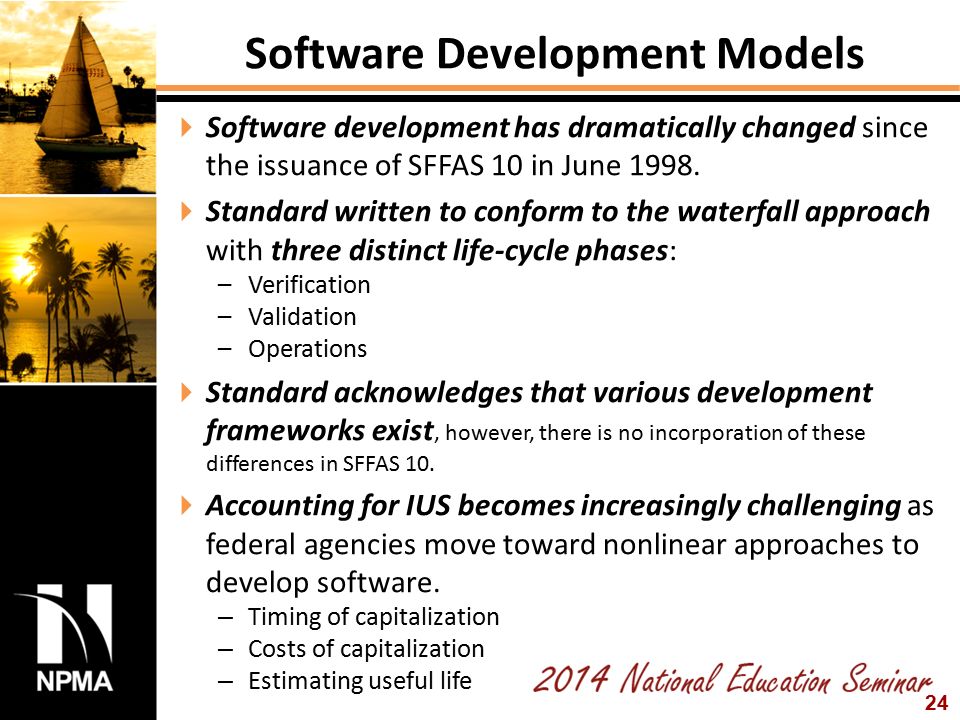 Software Development Models

Software development has dramatically changed since the issuance of SFFAS 10 in June 1998.

Standard written to conform to the waterfall approach with three distinct life-cycle phases:
– Verification
– Validation
– Operations

Standard acknowledges that various development frameworks exist, however, there is no incorporation of these differences in SFFAS 10.

Accounting for IUS becomes increasingly challenging as federal agencies move toward nonlinear approaches to develop software.
– Timing of capitalization
– Costs of capitalization
– Estimating useful life

NPMA

2014 National Education Seminar

24